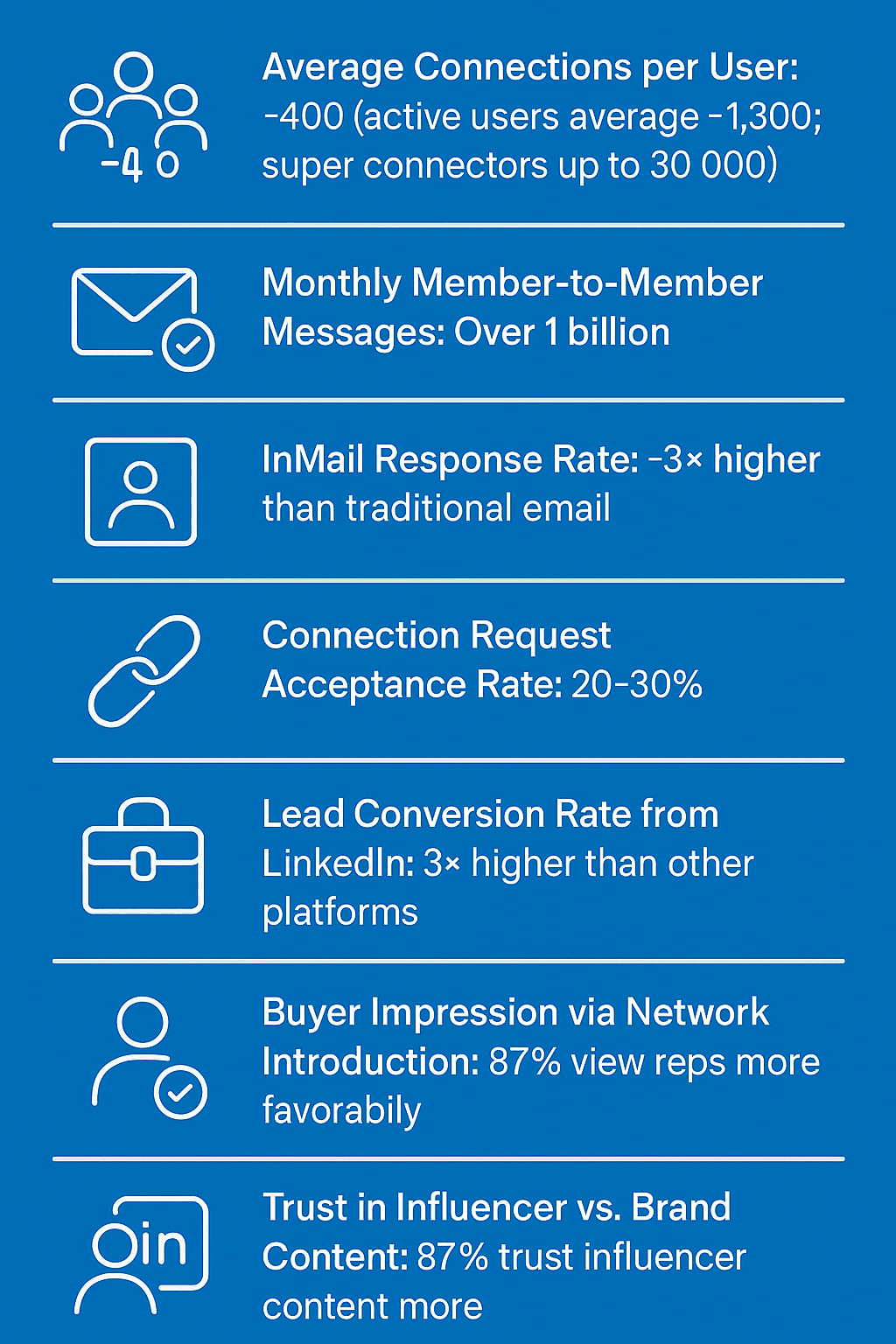 -4 0

Average Connections per User: -400 (active users average -1,300; super connectors up to 30 000)

Monthly Member-to-Member Messages: Over 1 billion

InMail Response Rate: -3× higher than traditional email

Connection Request Acceptance Rate: 20-30%

Lead Conversion Rate from LinkedIn: 3× higher than other platforms

Buyer Impression via Network Introduction: 87% view reps more favorabily

in

Trust in Influencer vs. Brand Content: 87% trust influencer content more